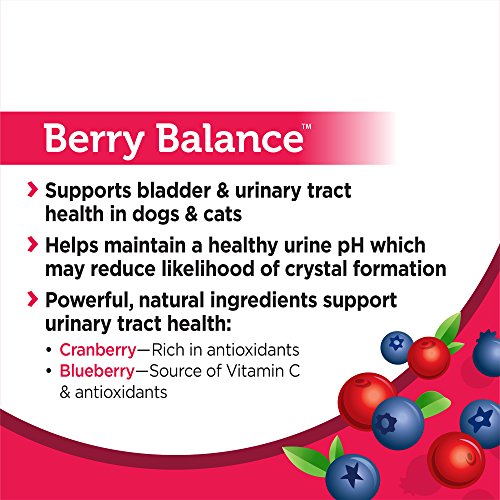 Berry Balance™

› Supports bladder & urinary tract health in dogs & cats

› Helps maintain a healthy urine pH which may reduce likelihood of crystal formation

› Powerful, natural ingredients support urinary tract health:

• Cranberry—Rich in antioxidants
• Blueberry—Source of Vitamin C & antioxidants